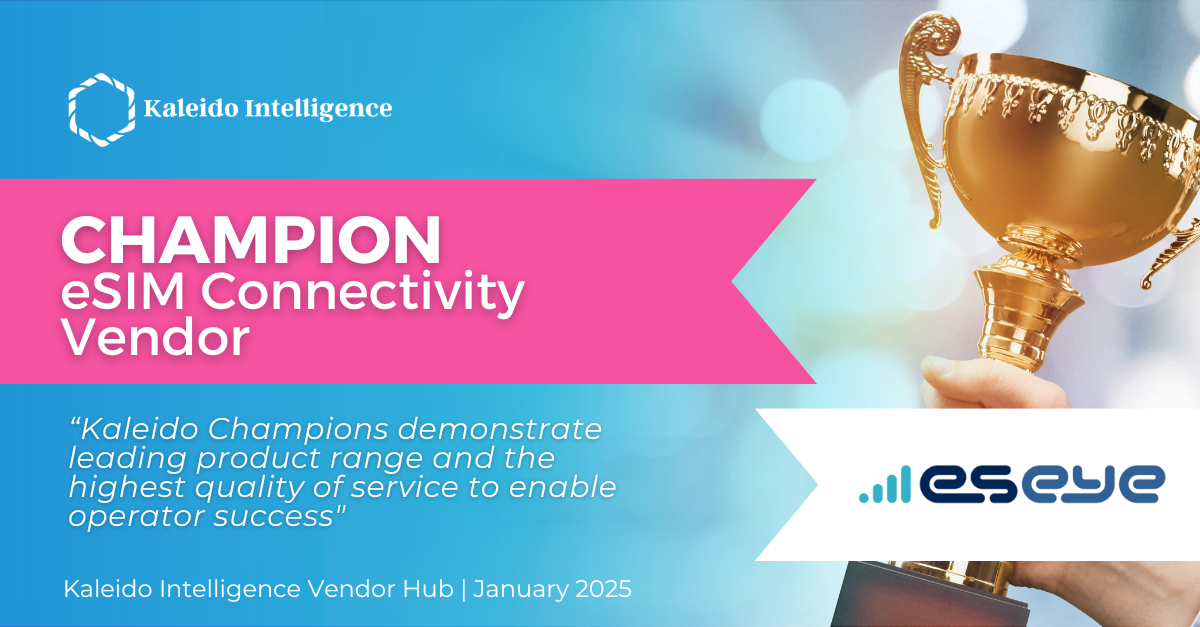 Kaleido Intelligence

CHAMPION
eSIM Connectivity Vendor

“Kaleido Champions demonstrate leading product range and the highest quality of service to enable operator success"

eseye

Kaleido Intelligence Vendor Hub | January 2025